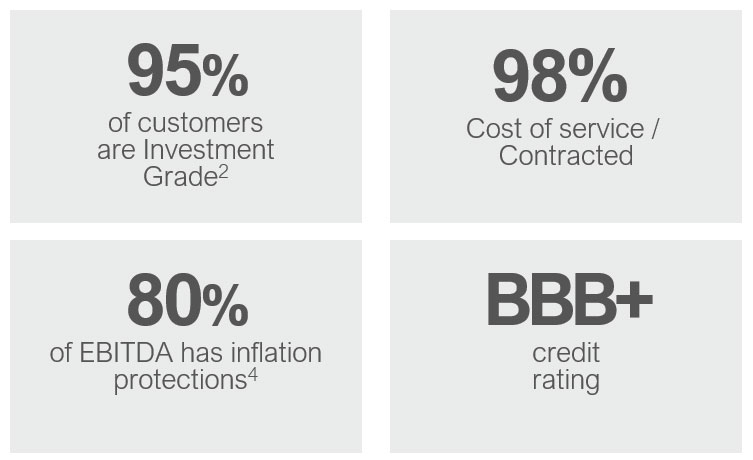 95%
of customers are Investment Grade$^2$

98%
Cost of service / Contracted

80%
of EBITDA has inflation protections$^4$

BBB+
credit rating